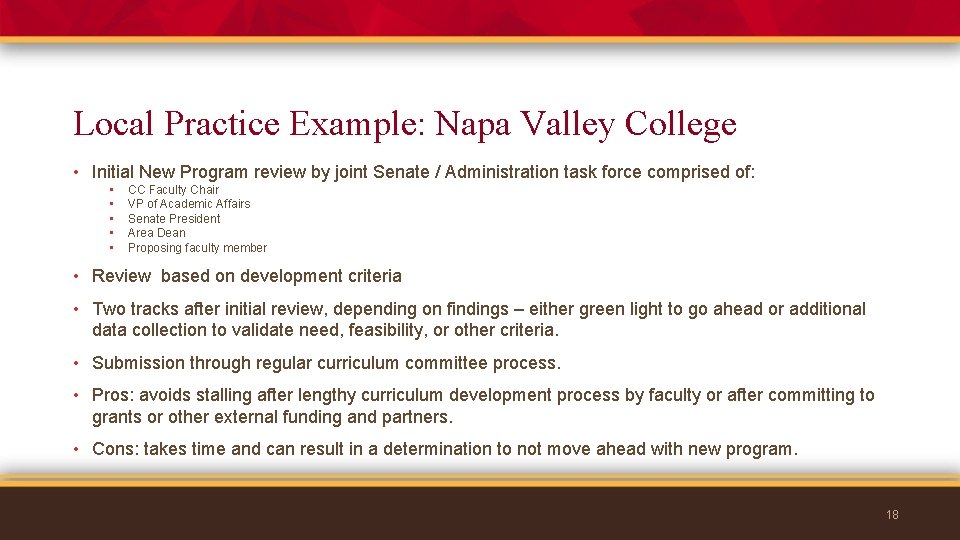 Local Practice Example: Napa Valley College

• Initial New Program review by joint Senate / Administration task force comprised of:
  • CC Faculty Chair
  • VP of Academic Affairs
  • Senate President
  • Area Dean
  • Proposing faculty member

• Review  based on development criteria

• Two tracks after initial review, depending on findings – either green light to go ahead or additional data collection to validate need, feasibility, or other criteria.

• Submission through regular curriculum committee process.

• Pros: avoids stalling after lengthy curriculum development process by faculty or after committing to grants or other external funding and partners.

• Cons: takes time and can result in a determination to not move ahead with new program.

18